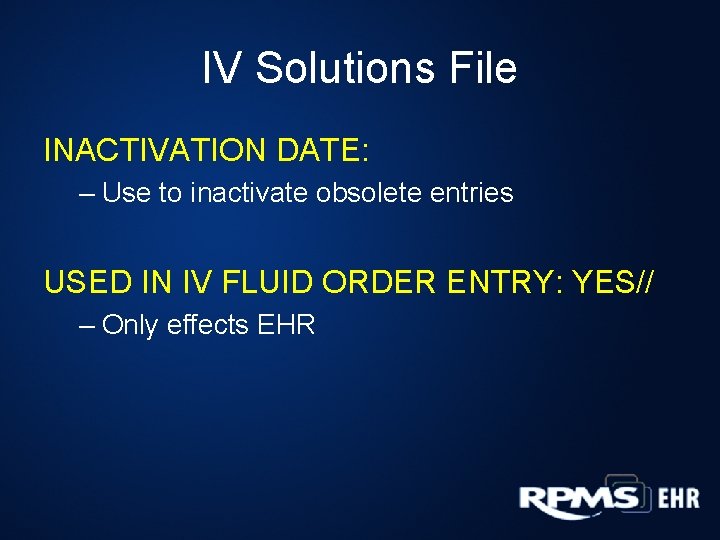 IV Solutions File

INACTIVATION DATE:

– Use to inactivate obsolete entries

USED IN IV FLUID ORDER ENTRY: YES//

– Only effects EHR

RPMS EHR